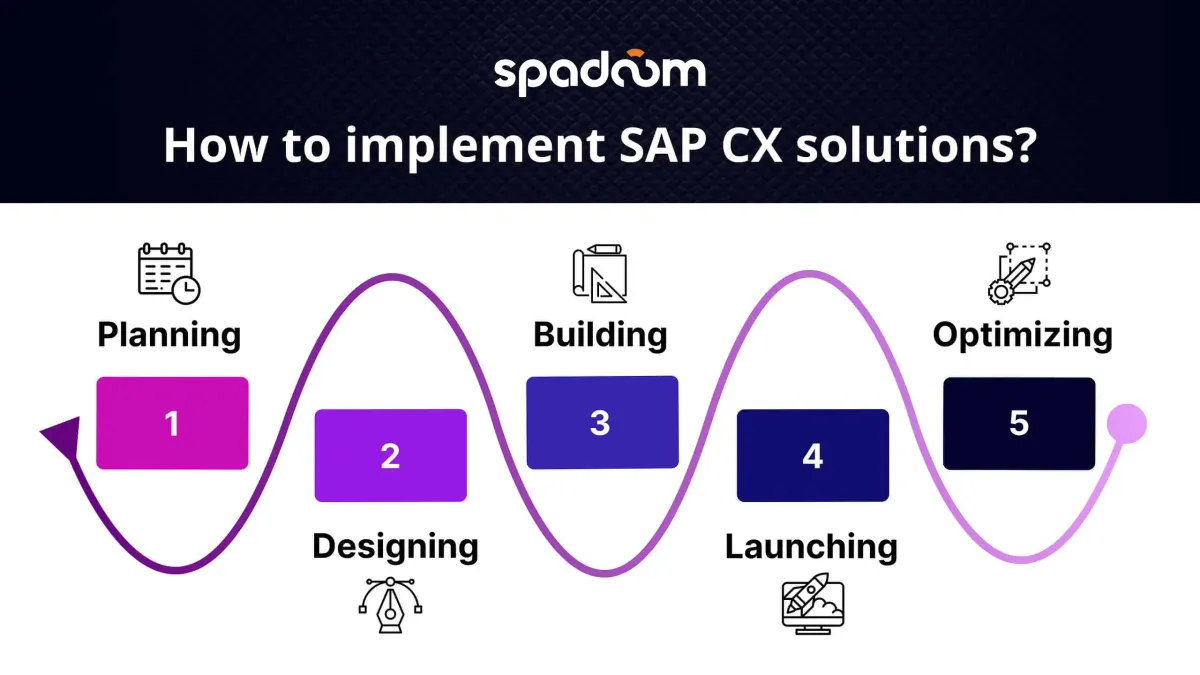 spadoom

How to implement SAP CX solutions?

Planning

1

2

Designing

Building

3

4

Launching

Optimizing

5